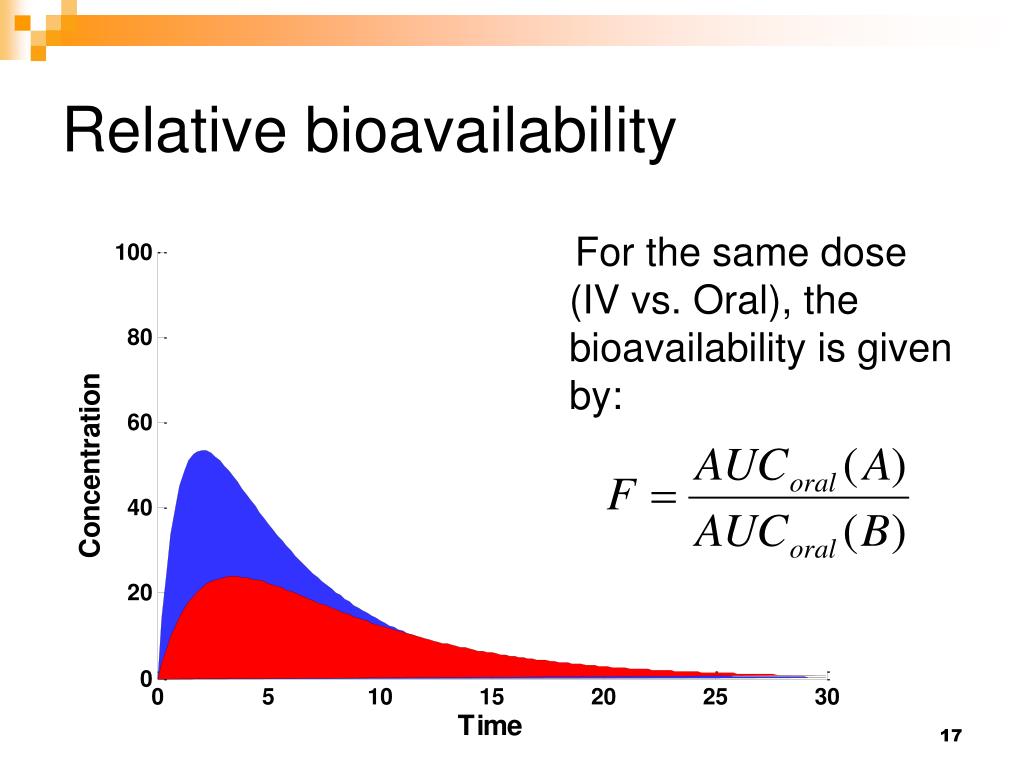 Relative bioavailability

100
80
60
40
20
0
Concentration
0 5 10 15 20 25 30
Time

For the same dose (IV vs. Oral), the bioavailability is given by:

$F = \frac{AUC_{oral}(A)}{AUC_{oral}(B)}$

17